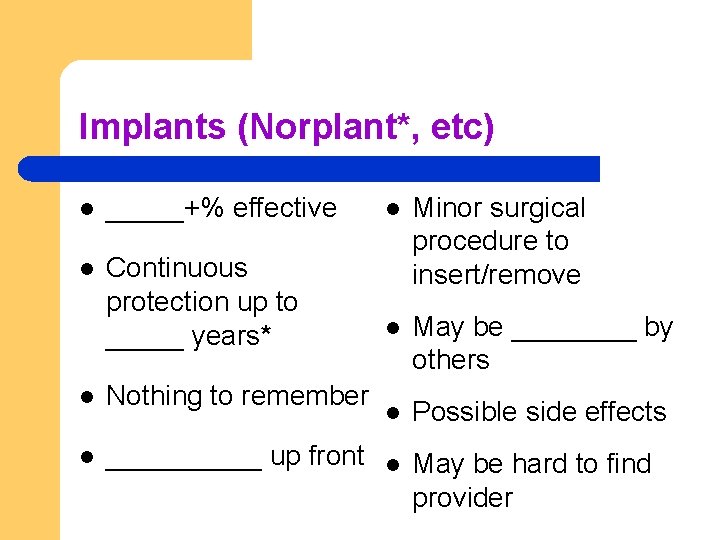 Implants (Norplant*, etc)

- _____+% effective
- Continuous protection up to _____ years*
- Nothing to remember
- __________ up front

- Minor surgical procedure to insert/remove
- May be ________ by others
- Possible side effects
- May be hard to find provider